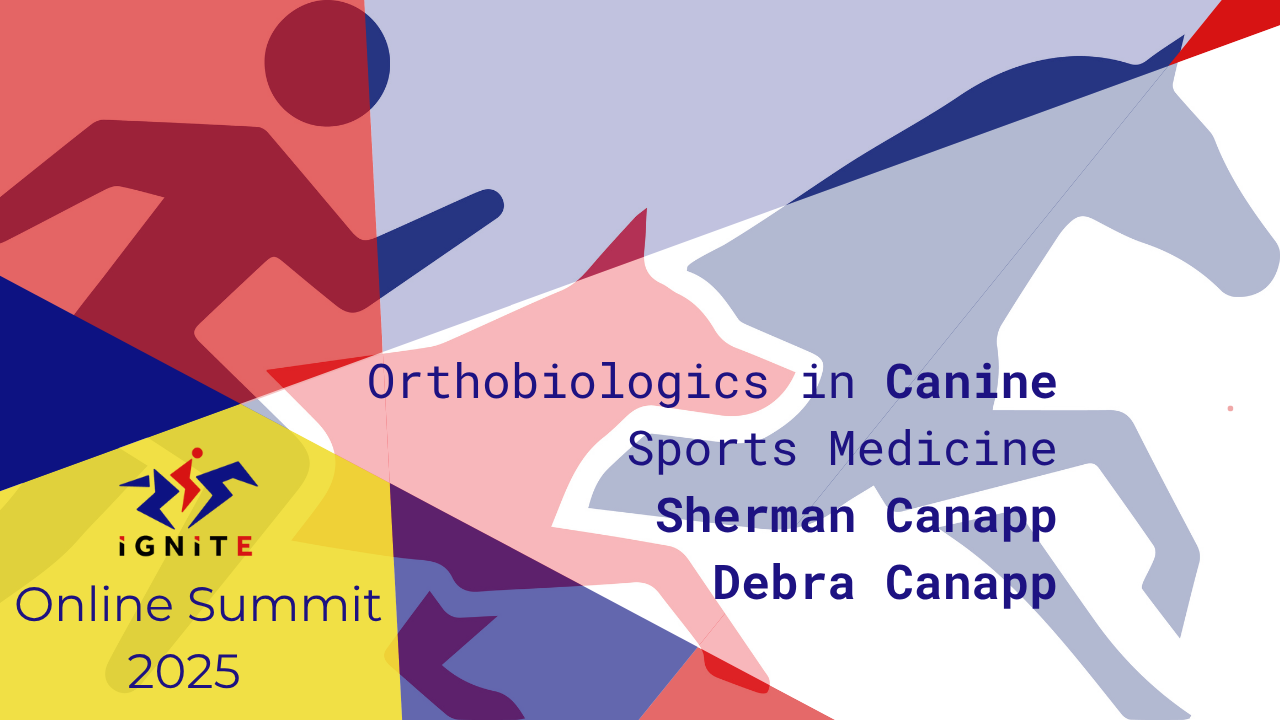 Orthobiologics in Canine
Sports Medicine
Sherman Canapp
Debra Canapp

iGNiTE
Online Summit
2025